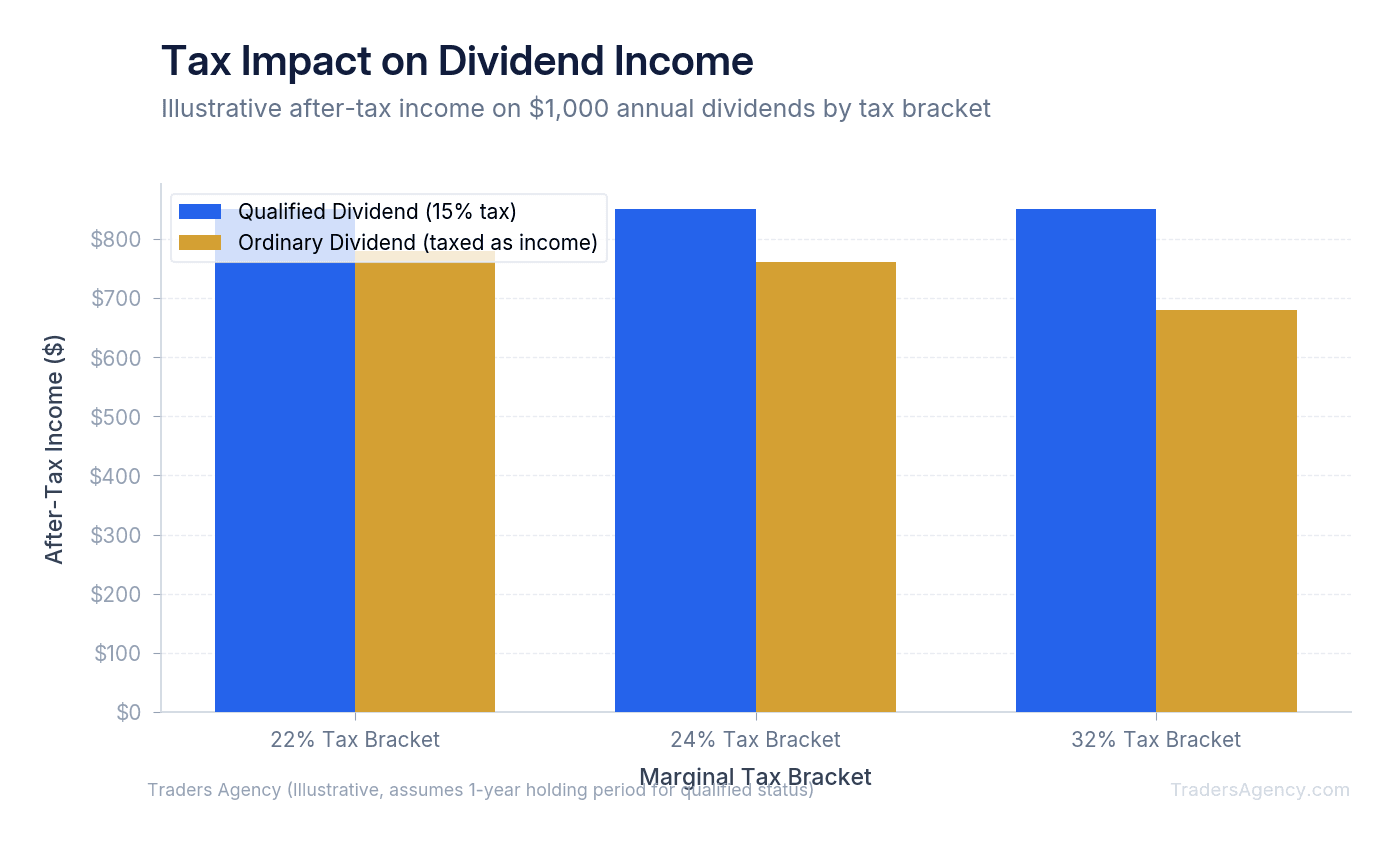 Tax Impact on Dividend Income

Illustrative after-tax income on $1,000 annual dividends by tax bracket

Qualified Dividend (15% tax)
Ordinary Dividend (taxed as income)

After-Tax Income ($)

$800
$700
$600
$500
$400
$300
$200
$100
$0

22% Tax Bracket
24% Tax Bracket
32% Tax Bracket

Marginal Tax Bracket

Traders Agency (Illustrative, assumes 1-year holding period for qualified status)

TradersAgency.com